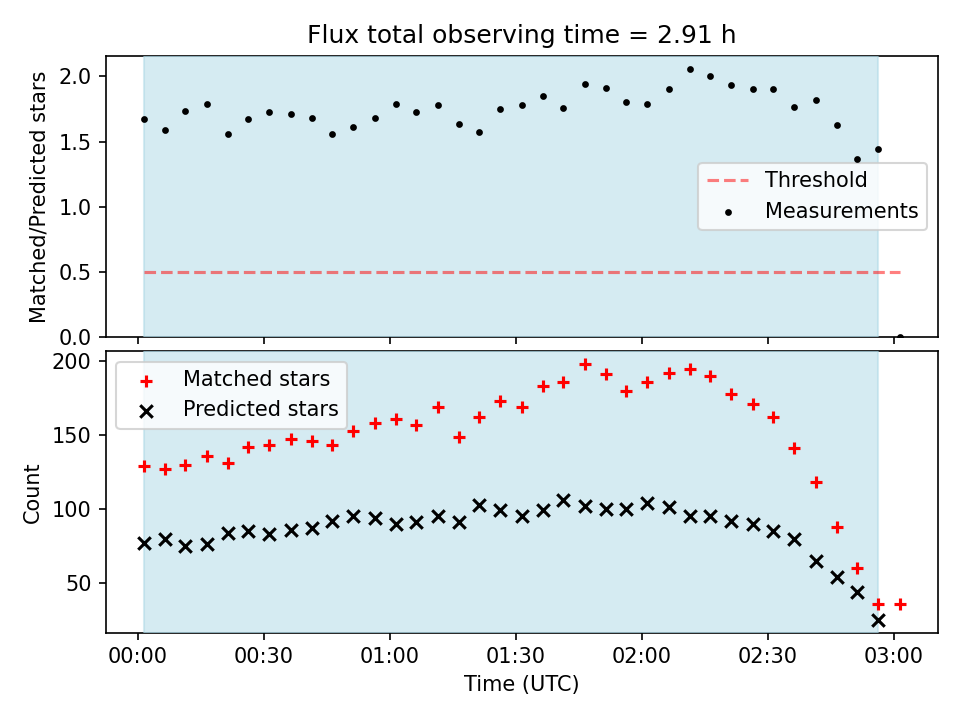 Flux total observing time = 2.91 h

Matched/Predicted stars

2.0
1.5
1.0
0.5
0.0

Threshold
Measurements

Count

200
150
100
50

Matched stars
Predicted stars

00:00
00:30
01:00
01:30
02:00
02:30
03:00

Time (UTC)